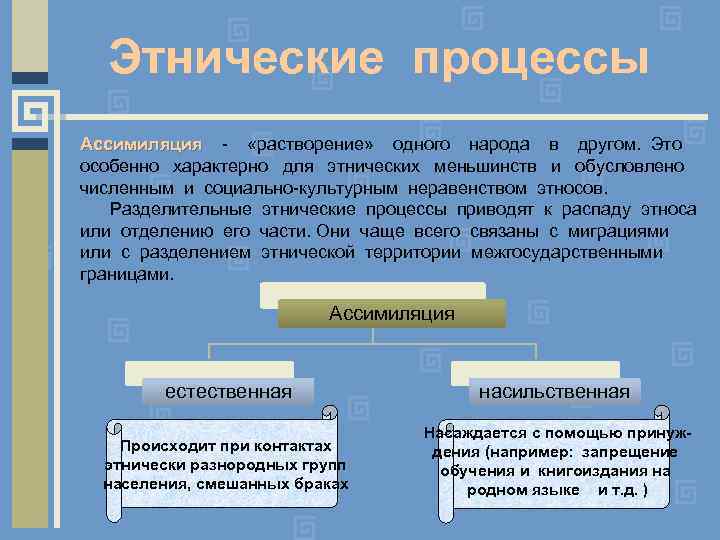 Этнические процессы

Ассимиляция - «растворение» одного народа в другом. Это особенно характерно для этнических меньшинств и обусловлено численным и социально-культурным неравенством этносов.

Разделительные этнические процессы приводят к распаду этноса или отделению его части. Они чаще всего связаны с миграциями или с разделением этнической территории межгосударственными границами.

Ассимиляция

естественная

насильственная

Происходит при контактах этнически разнородных групп населения, смешанных браках

Насаждается с помощью принуждения (например: запрещение обучения и книгоиздания на родном языке и т.д. )